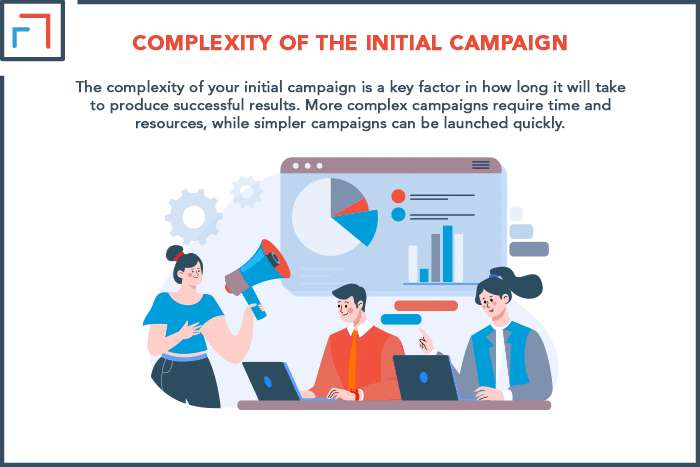 COMPLEXITY OF THE INITIAL CAMPAIGN

The complexity of your initial campaign is a key factor in how long it will take to produce successful results. More complex campaigns require time and resources, while simpler campaigns can be launched quickly.